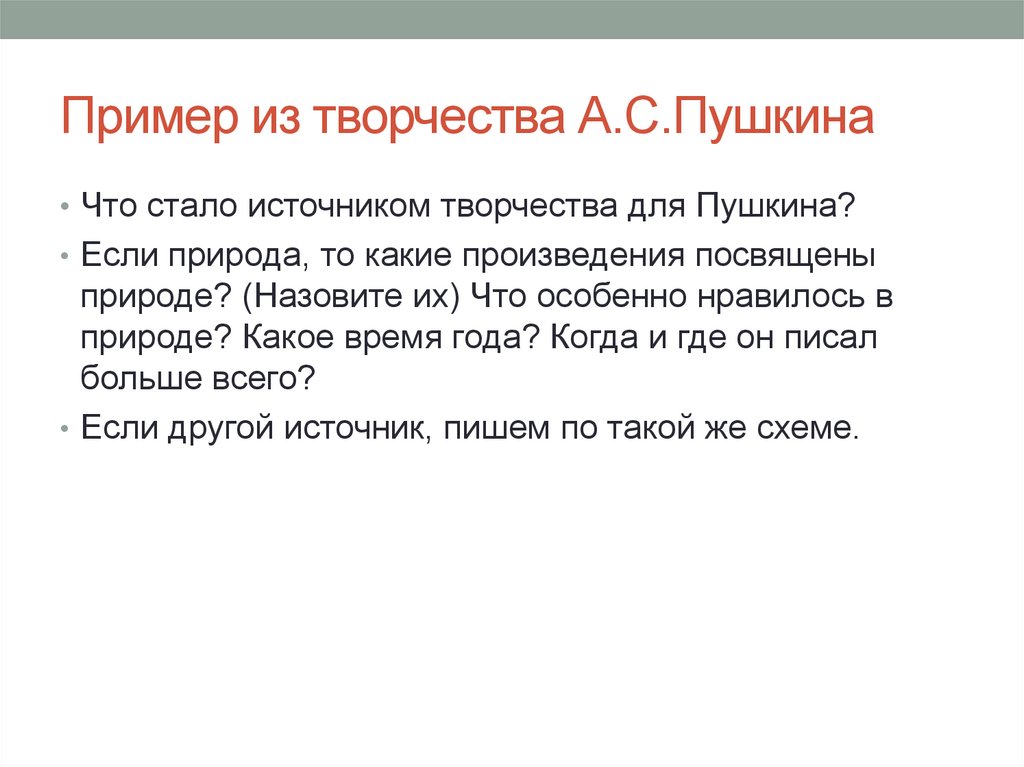 Пример из творчества А.С.Пушкина

• Что стало источником творчества для Пушкина?

• Если природа, то какие произведения посвящены природе? (Назовите их) Что особенно нравилось в природе? Какое время года? Когда и где он писал больше всего?

• Если другой источник, пишем по такой же схеме.